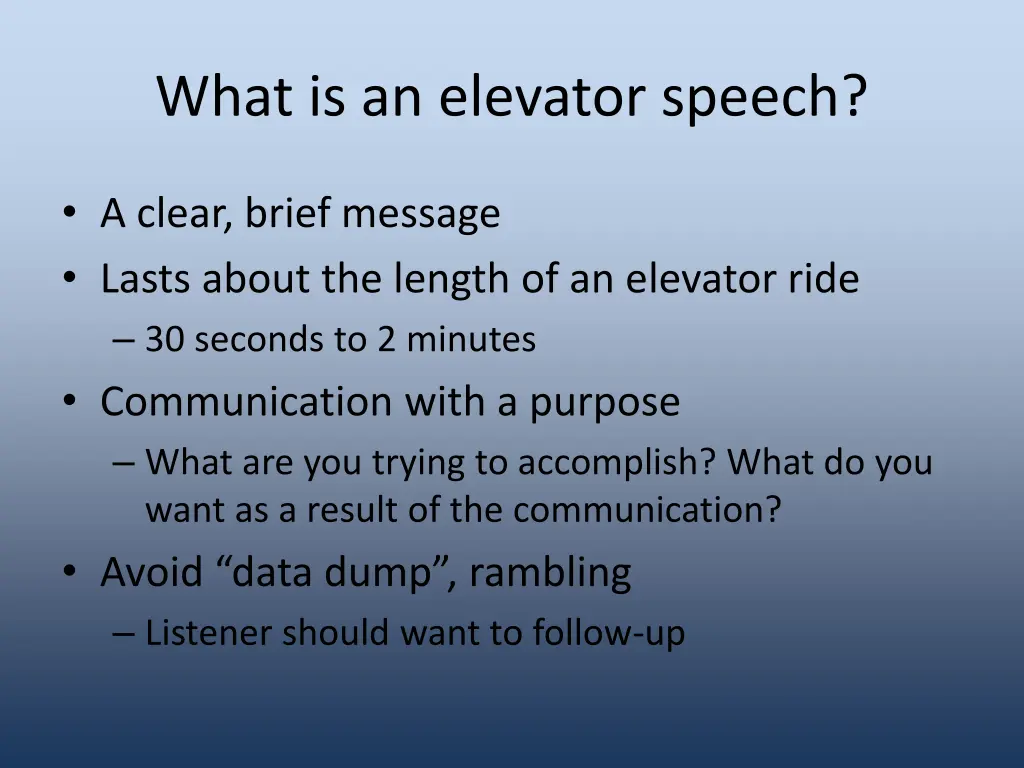 What is an elevator speech?

• A clear, brief message
• Lasts about the length of an elevator ride
– 30 seconds to 2 minutes
• Communication with a purpose
– What are you trying to accomplish? What do you want as a result of the communication?
• Avoid “data dump”, rambling
– Listener should want to follow-up